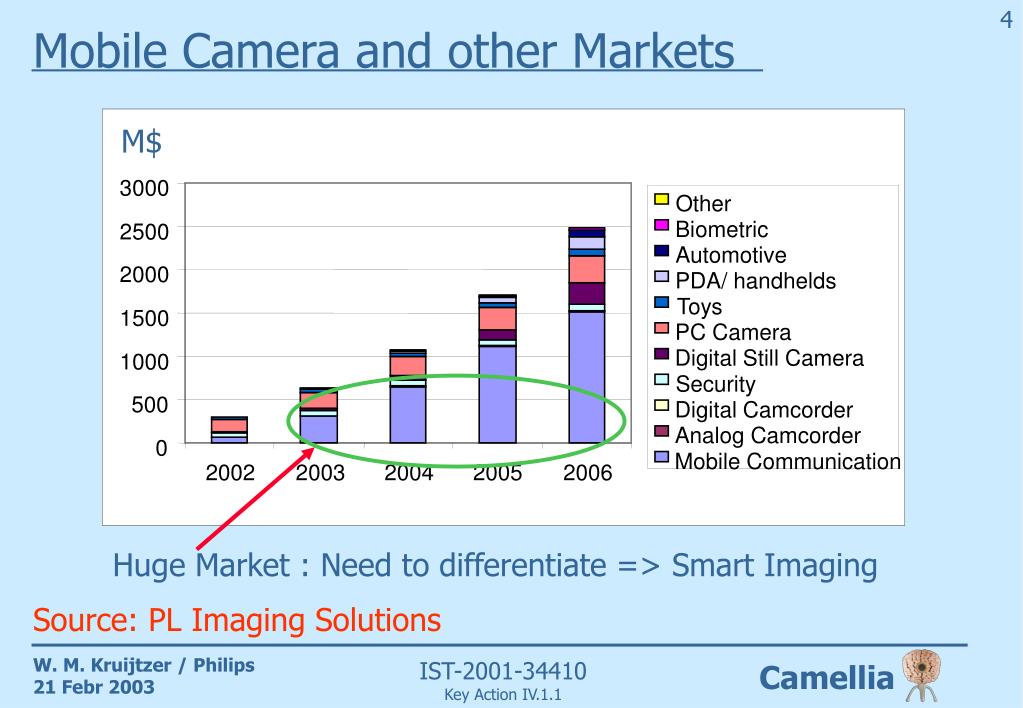 4

Mobile Camera and other Markets

M$

3000
2500
2000
1500
1000
500
0

2002 2003 2004 2005 2006

Other
Biometric
Automotive
PDA/ handhelds
Toys
PC Camera
Digital Still Camera
Security
Digital Camcorder
Analog Camcorder
Mobile Communication

Huge Market : Need to differentiate => Smart Imaging

Source: PL Imaging Solutions

W. M. Kruijtzer / Philips
21 Febr 2003

IST-2001-34410
Key Action IV.1.1

Camellia